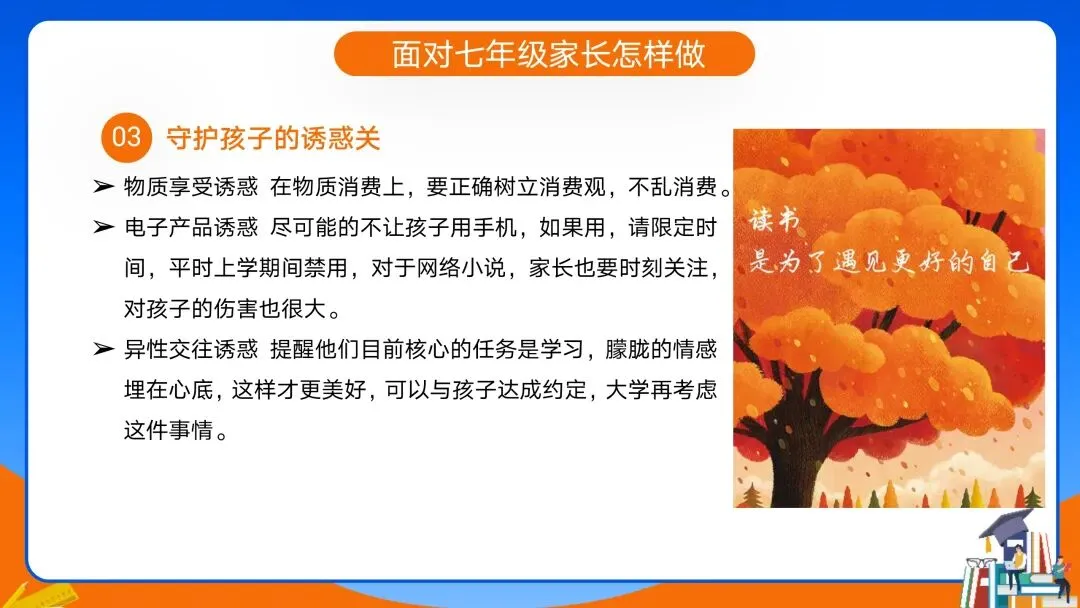 面对七年级家长怎样做

03 守护孩子的诱惑关

➢ 物质享受诱惑 在物质消费上，要正确树立消费观，不乱消费。

➢ 电子产品诱惑 尽可能的不让孩子用手机，如果用，请限定时间，平时上学期间禁用，对于网络小说，家长也要时刻关注，对孩子的伤害也很大。

➢ 异性交往诱惑 提醒他们目前核心的任务是学习，朦胧的情感埋在心底，这样才更美好，可以与孩子达成约定，大学再考虑这件事情。

读书
是为了遇见更好的自己